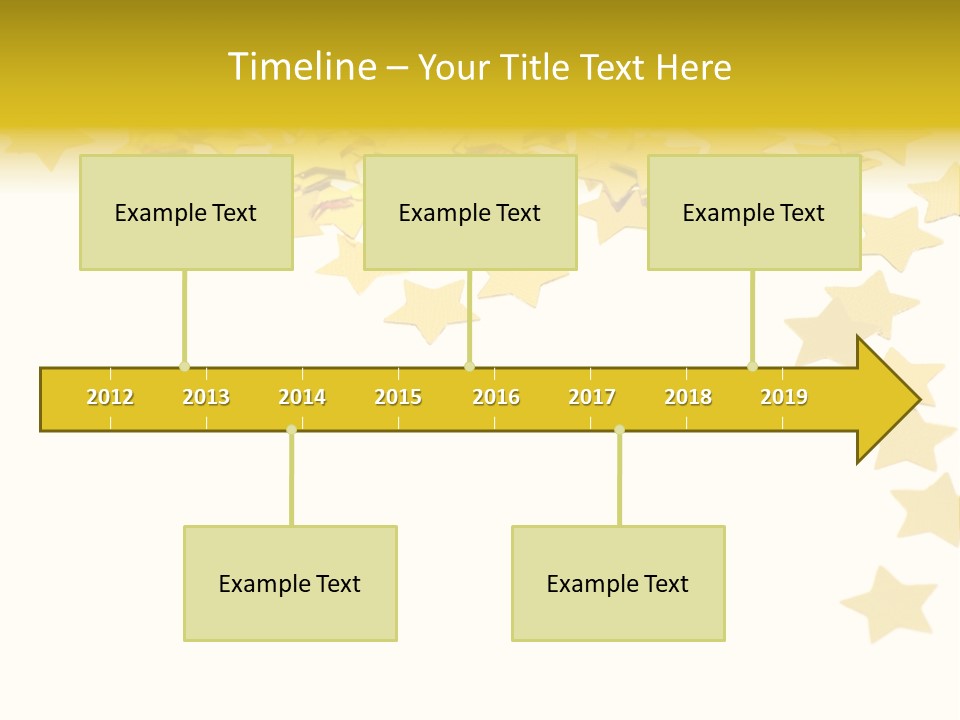 Timeline – Your Title Text Here

Example Text

Example Text

Example Text

2012 2013 2014 2015 2016 2017 2018 2019

Example Text

Example Text